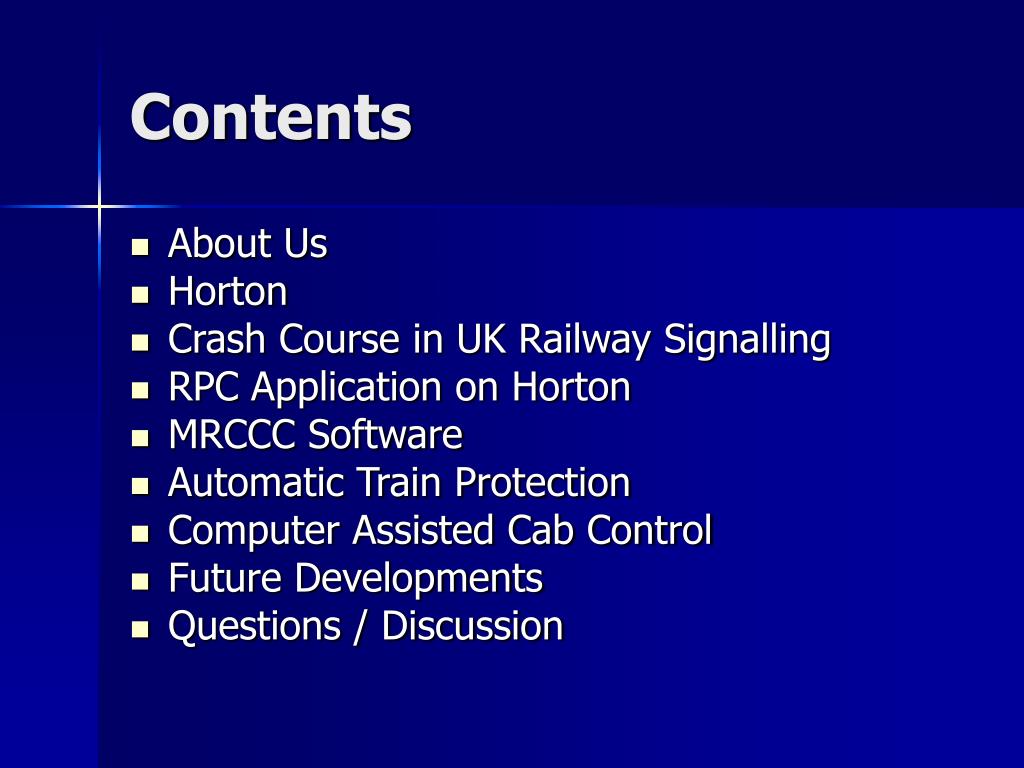 Contents

- About Us
- Horton
- Crash Course in UK Railway Signalling
- RPC Application on Horton
- MRCCC Software
- Automatic Train Protection
- Computer Assisted Cab Control
- Future Developments
- Questions / Discussion